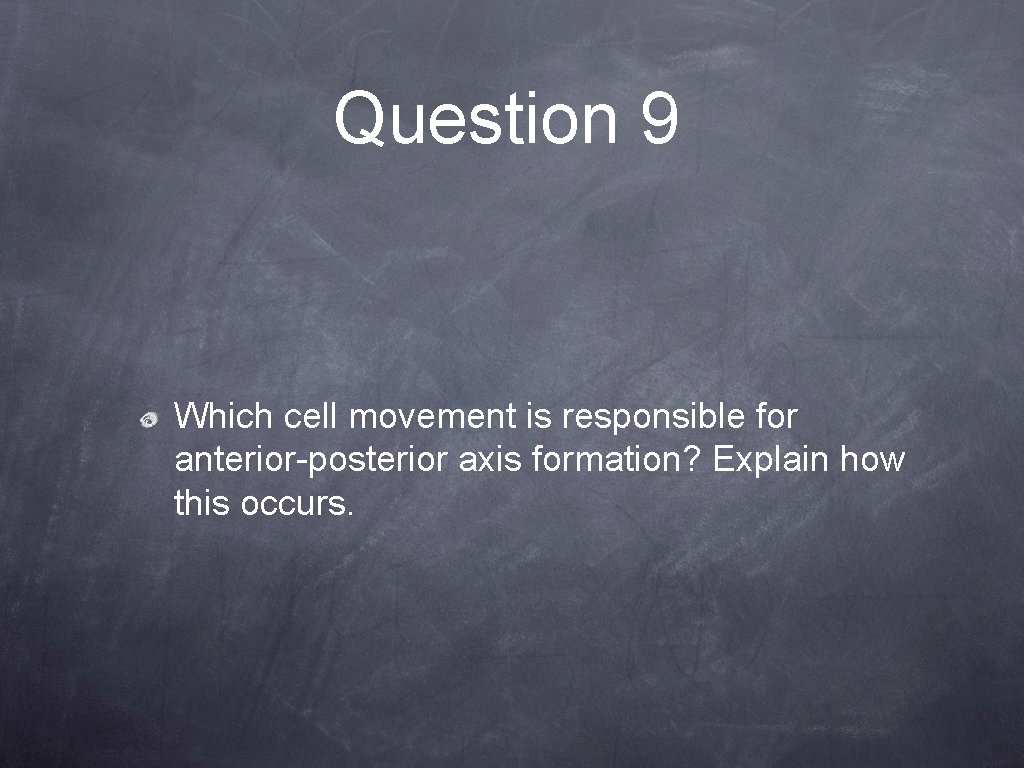 Question 9

Which cell movement is responsible for anterior-posterior axis formation? Explain how this occurs.